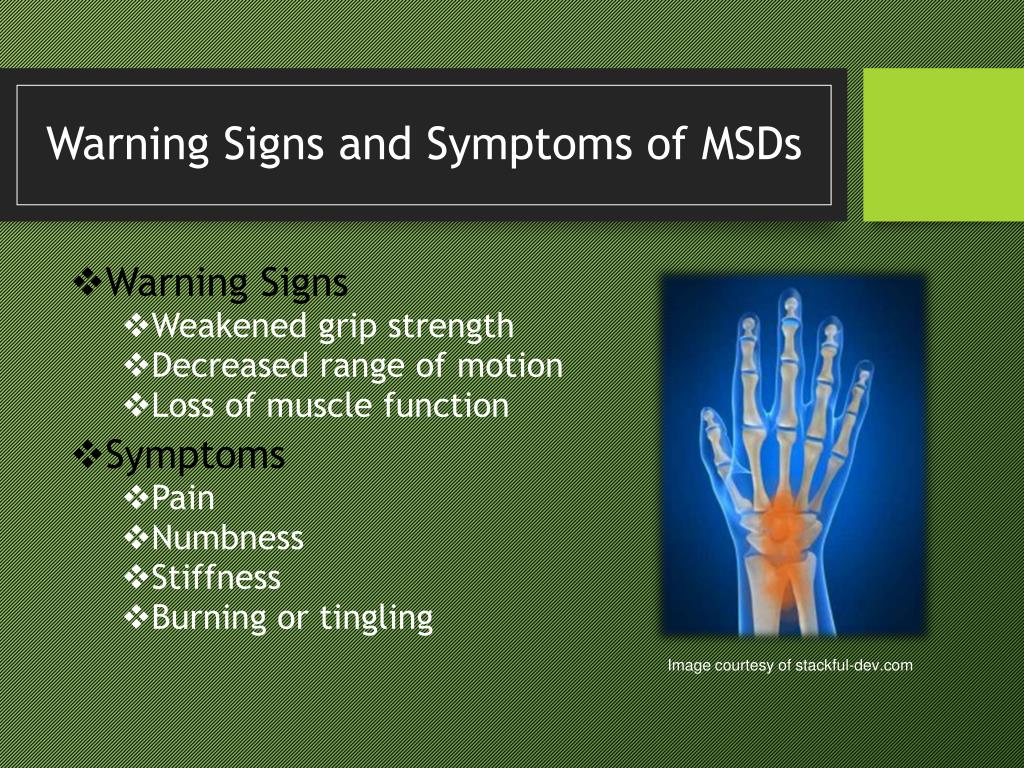 Warning Signs and Symptoms of MSDs

❖Warning Signs
❖Weakened grip strength
❖Decreased range of motion
❖Loss of muscle function

❖Symptoms
❖Pain
❖Numbness
❖Stiffness
❖Burning or tingling

Image courtesy of stackful-dev.com